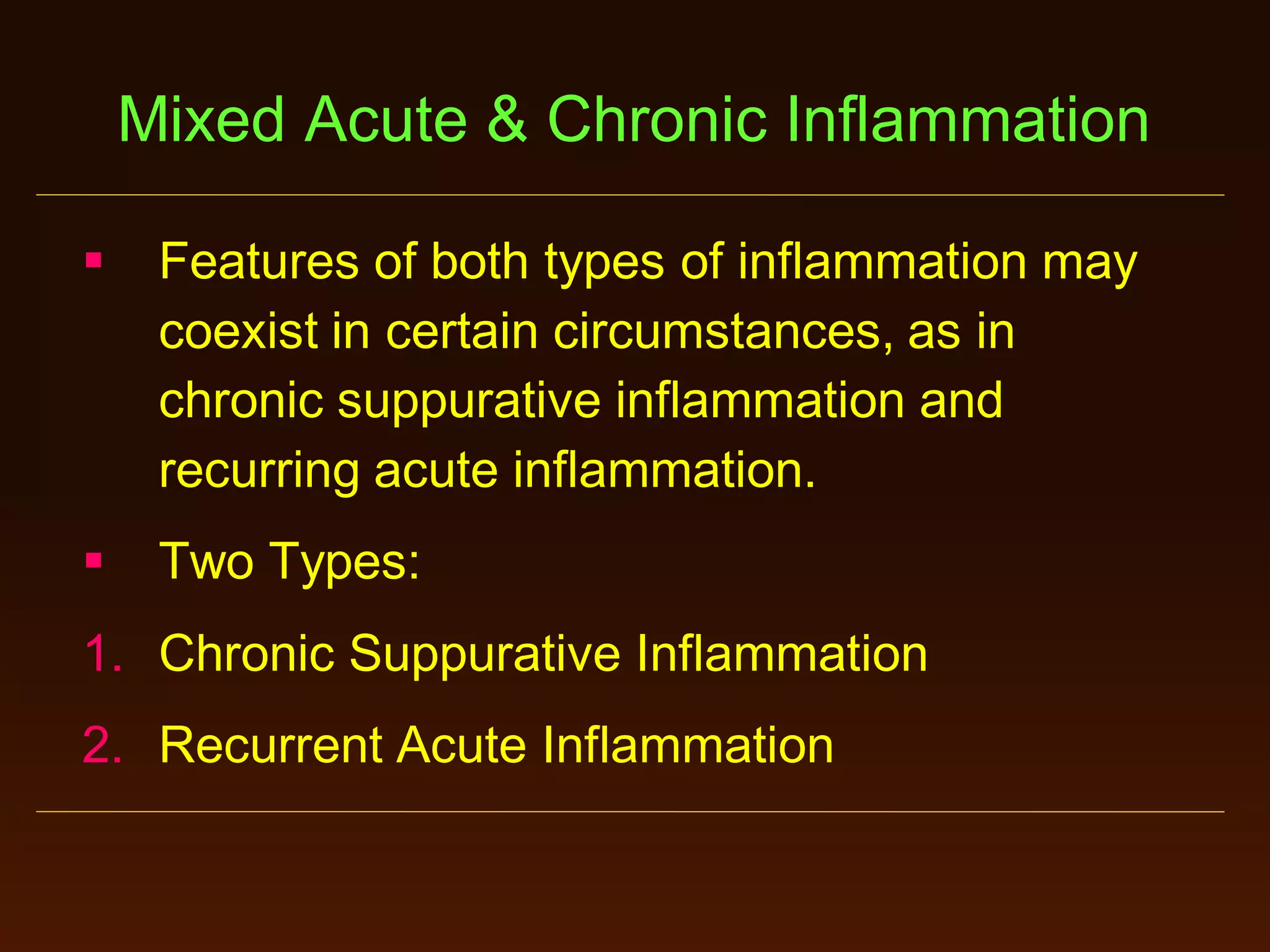 Mixed Acute & Chronic Inflammation

▪ Features of both types of inflammation may coexist in certain circumstances, as in chronic suppurative inflammation and recurring acute inflammation.

▪ Two Types:

1. Chronic Suppurative Inflammation

2. Recurrent Acute Inflammation